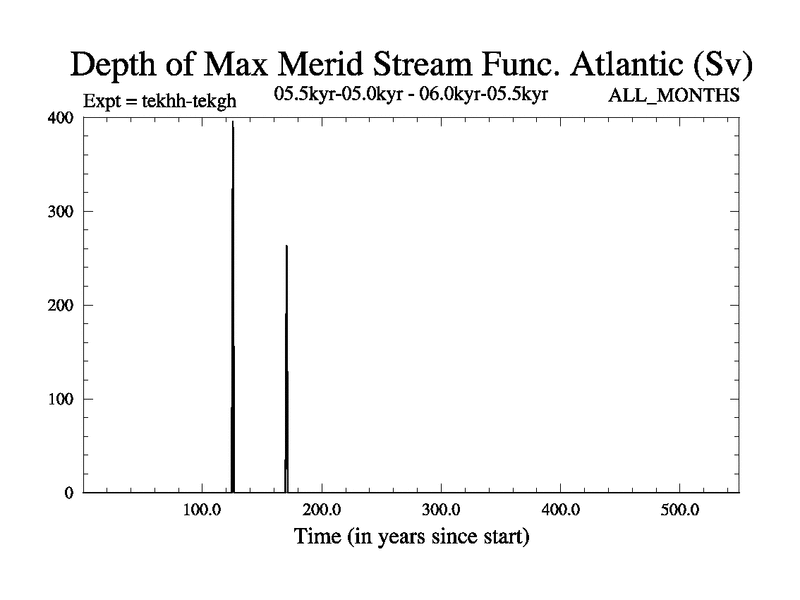 Depth of Max Merid Stream Func. Atlantic (Sv)

Expt = tekhh-tekgh

05.5kyr-05.0kyr - 06.0kyr-05.5kyr

ALL_MONTHS

400
300
200
100
0

100.0
200.0
300.0
400.0
500.0

Time (in years since start)